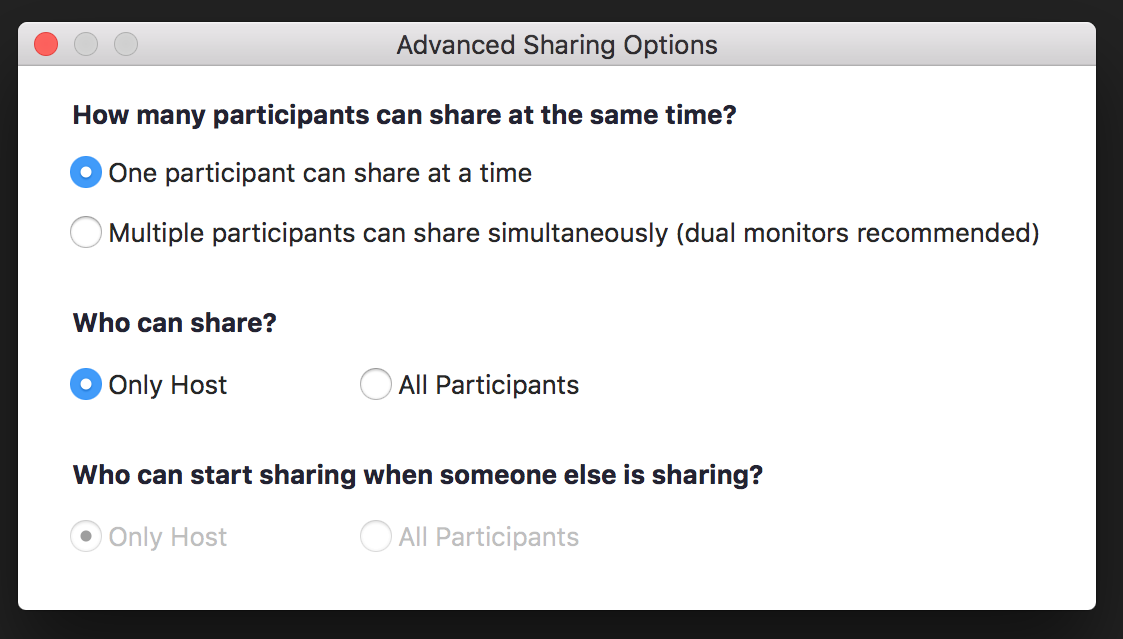 Advanced Sharing Options

How many participants can share at the same time?

One participant can share at a time

Multiple participants can share simultaneously (dual monitors recommended)

Who can share?

Only Host

All Participants

Who can start sharing when someone else is sharing?

Only Host

All Participants